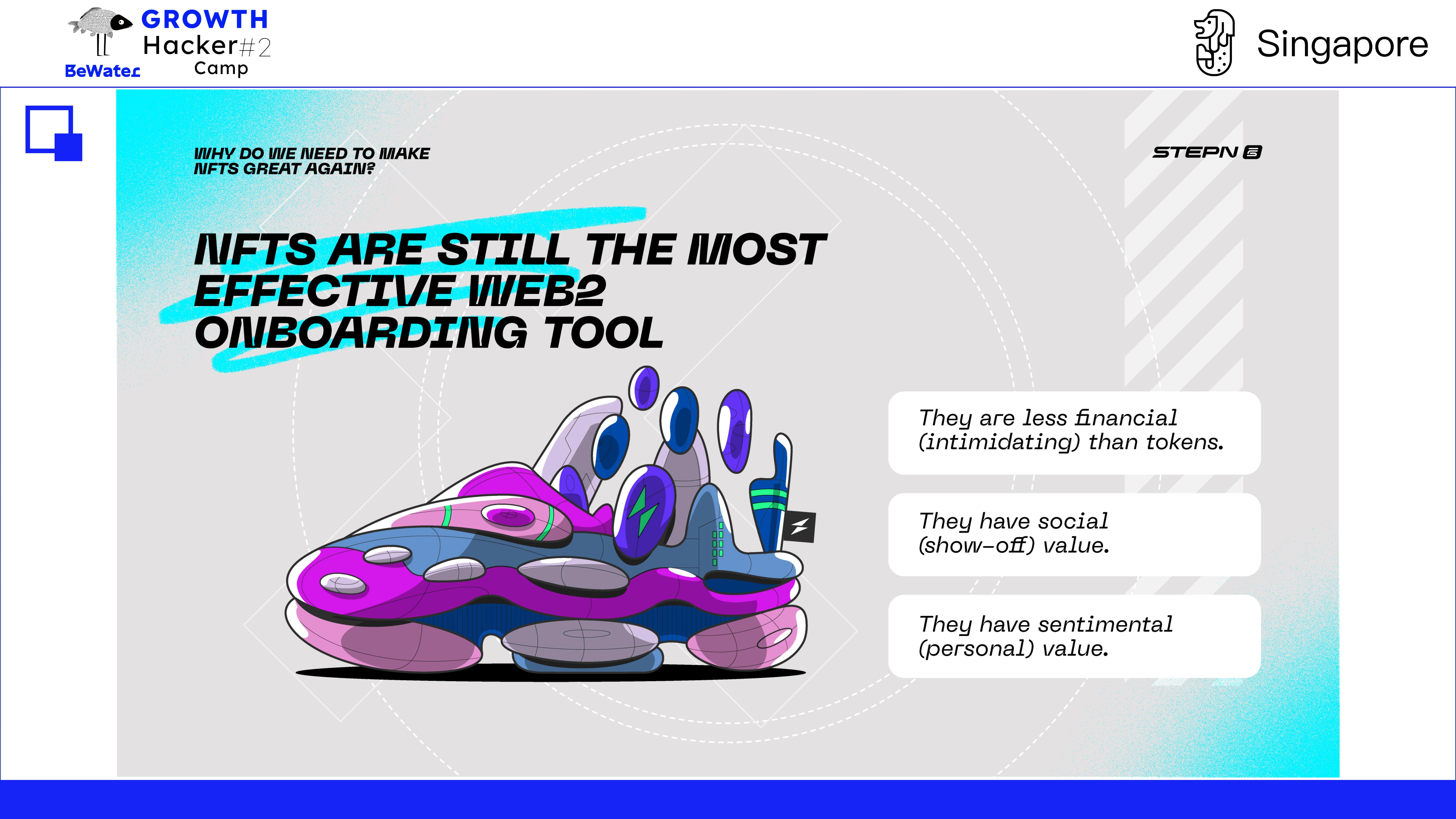 GROWTH Hacker#2 Camp

BeWater

Singapore

WHY DO WE NEED TO MAKE NFTS GREAT AGAIN?

STEPN

NFTS ARE STILL THE MOST EFFECTIVE WEB2 ONBOARDING TOOL

They are less financial (intimidating) than tokens.

They have social (show-off) value.

They have sentimental (personal) value.